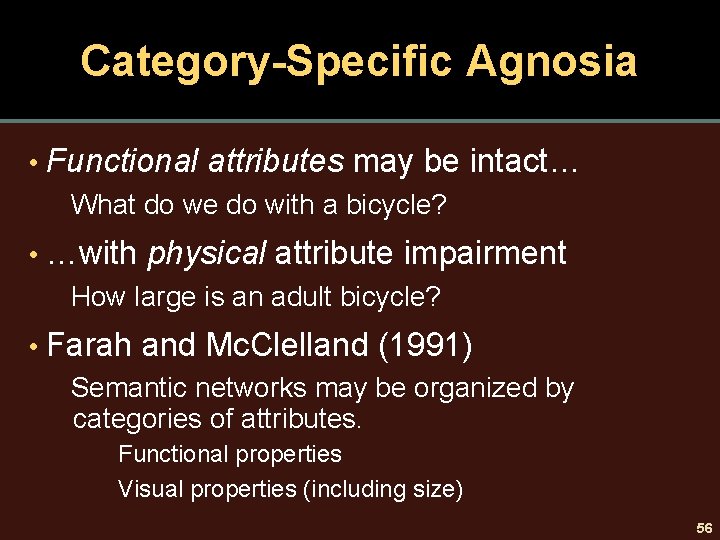 Category-Specific Agnosia

• Functional attributes may be intact…

What do we do with a bicycle?

• …with physical attribute impairment

How large is an adult bicycle?

• Farah and McClelland (1991)

Semantic networks may be organized by categories of attributes.

Functional properties

Visual properties (including size)

56